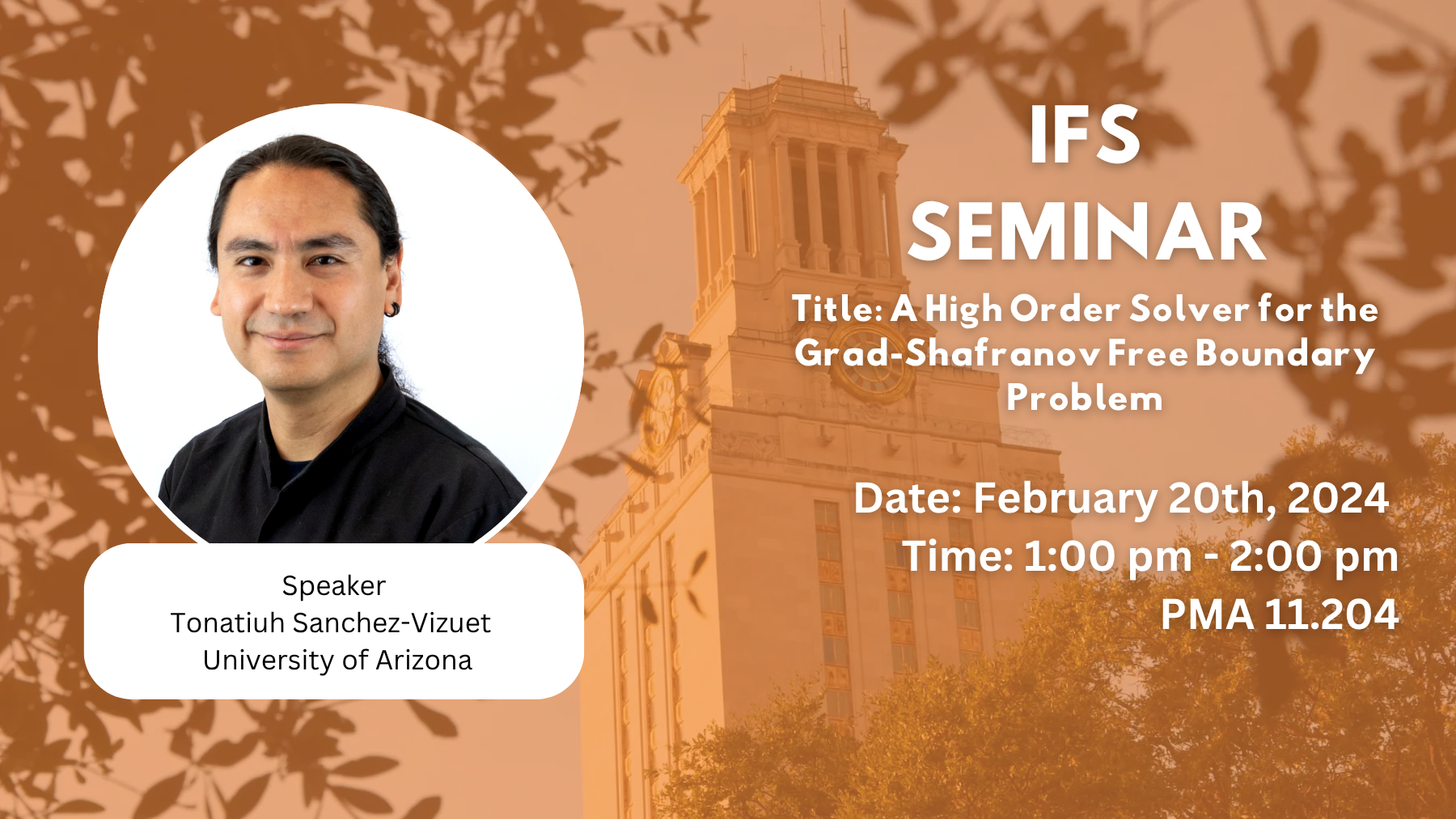 Speaker
Tonatiuh Sanchez-Vizuet
University of Arizona

IFS
SEMINAR

Title: A High Order Solver for the Grad-Shafranov Free Boundary Problem

Date: February 20th, 2024
Time: 1:00 pm - 2:00 pm
PMA 11.204